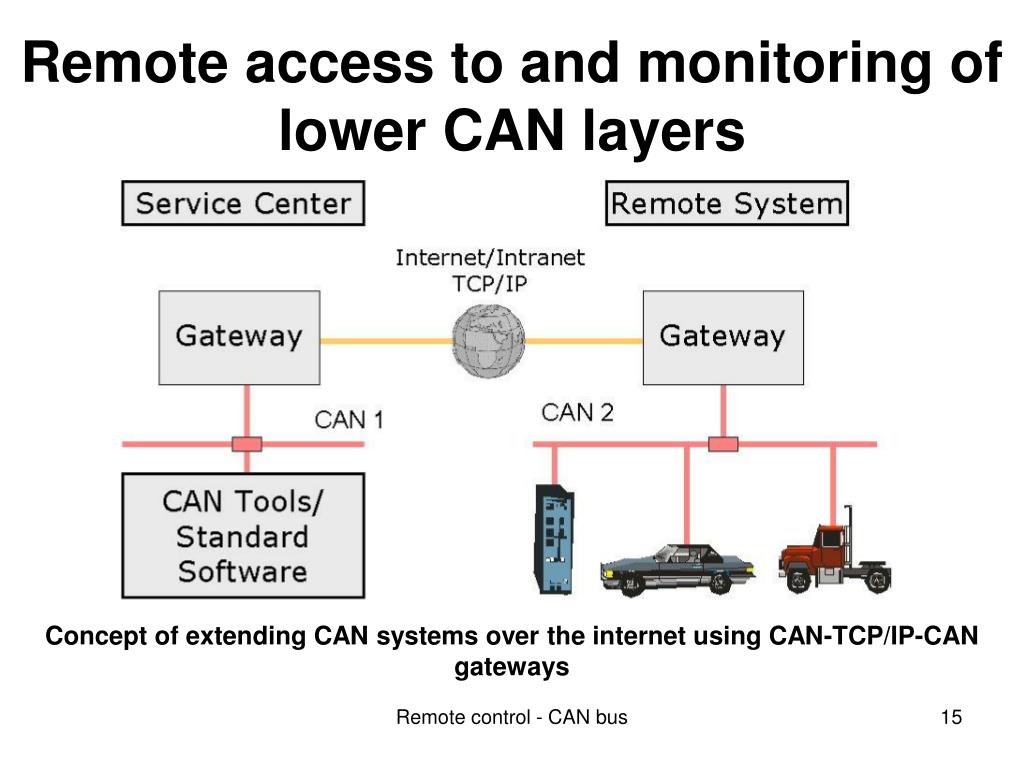 Remote access to and monitoring of lower CAN layers

Service Center

Remote System

Internet/Intranet
TCP/IP

Gateway

Gateway

CAN 1

CAN 2

CAN Tools/
Standard
Software

Concept of extending CAN systems over the internet using CAN-TCP/IP-CAN gateways

Remote control - CAN bus

15